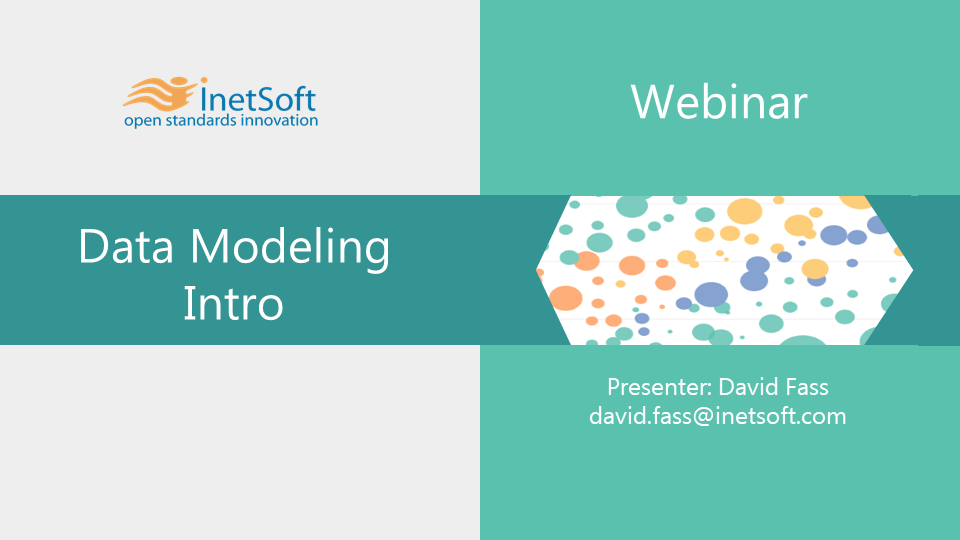 InetSoft
open standards innovation

Webinar

Data Modeling Intro

Presenter: David Fass
david.fass@inetsoft.com